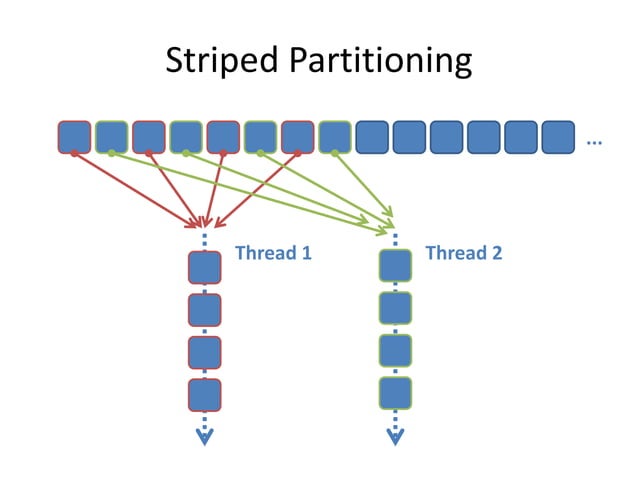 Striped Partitioning

...

Thread 1

Thread 2